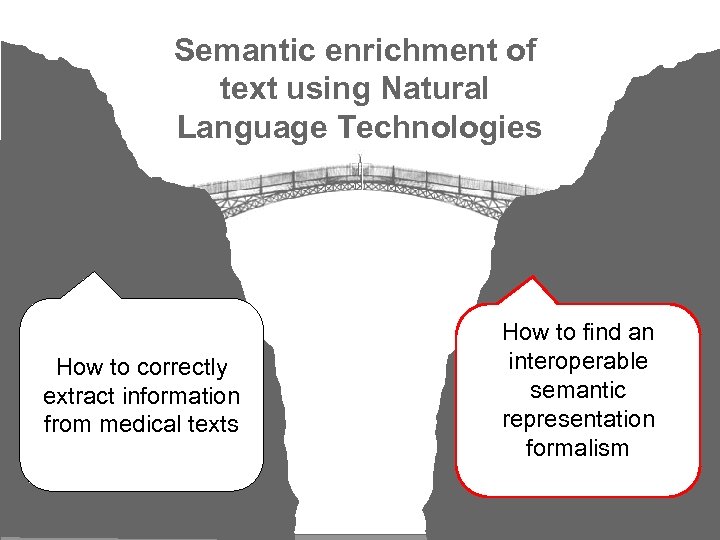 Semantic enrichment of text using Natural Language Technologies

How to correctly extract information from medical texts

How to find an interoperable semantic representation formalism